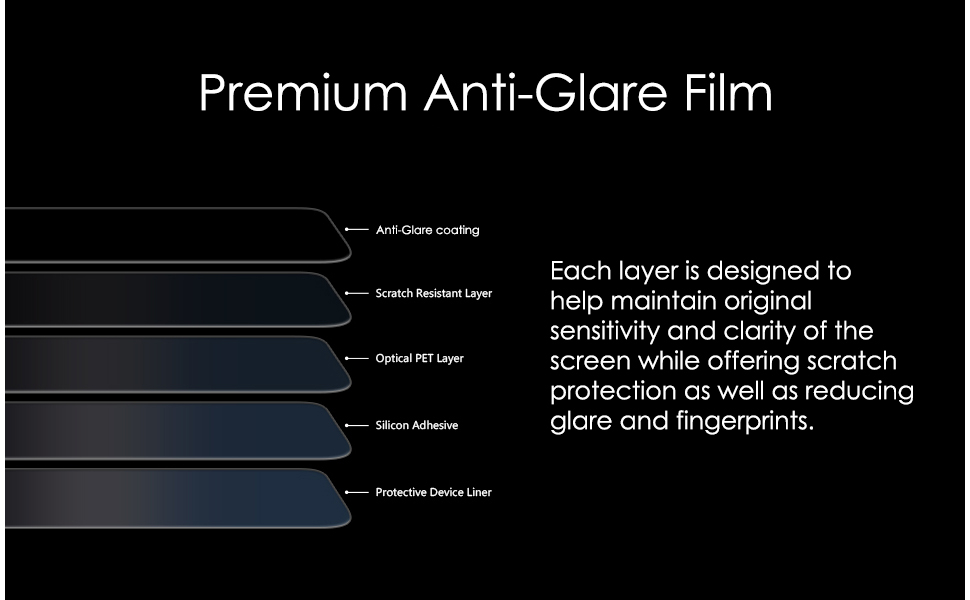 Premium Anti-Glare Film

Anti-Glare coating

Scratch Resistant Layer

Optical PET Layer

Silicon Adhesive

Protective Device Liner

Each layer is designed to help maintain original sensitivity and clarity of the screen while offering scratch protection as well as reducing glare and fingerprints.